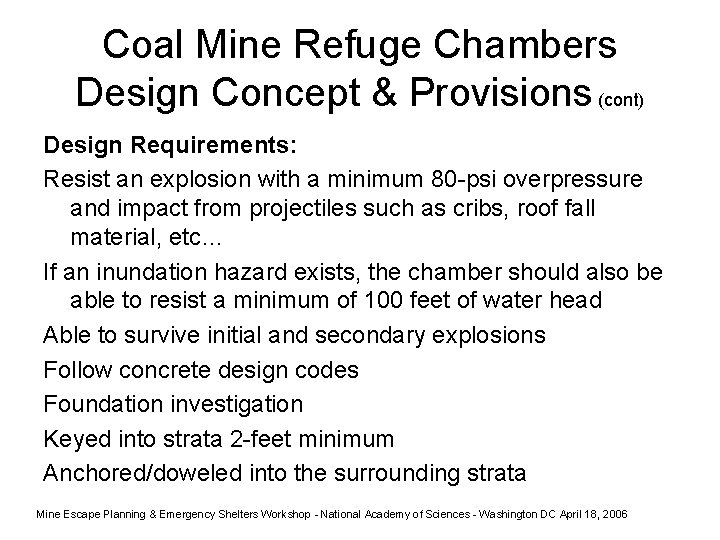 Coal Mine Refuge Chambers
Design Concept & Provisions (cont)

Design Requirements:

Resist an explosion with a minimum 80-psi overpressure and impact from projectiles such as cribs, roof fall material, etc…

If an inundation hazard exists, the chamber should also be able to resist a minimum of 100 feet of water head

Able to survive initial and secondary explosions

Follow concrete design codes

Foundation investigation

Keyed into strata 2-feet minimum

Anchored/doweled into the surrounding strata

Mine Escape Planning & Emergency Shelters Workshop - National Academy of Sciences - Washington DC April 18, 2006